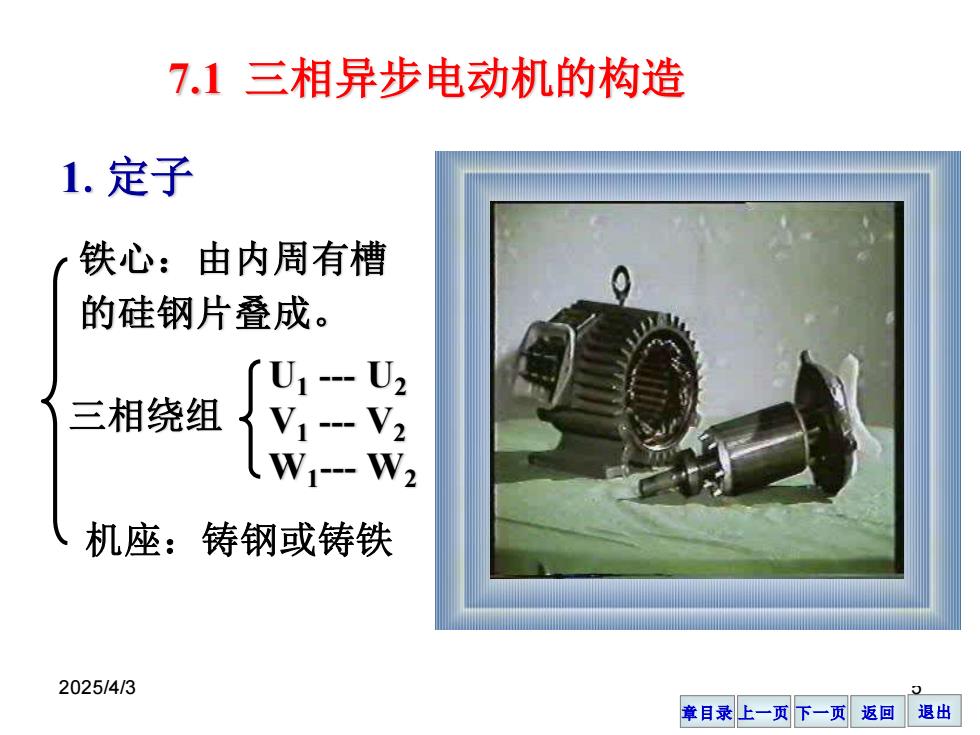 7.1 三相异步电动机的构造

1. 定子

铁心：由内周有槽的硅钢片叠成。

三相绕组
$U_1$ --- $U_2$
$V_1$ --- $V_2$
$W_1$--- $W_2$

机座：铸钢或铸铁

2025/4/3

5

章目录 上一页 下一页 返回 退出